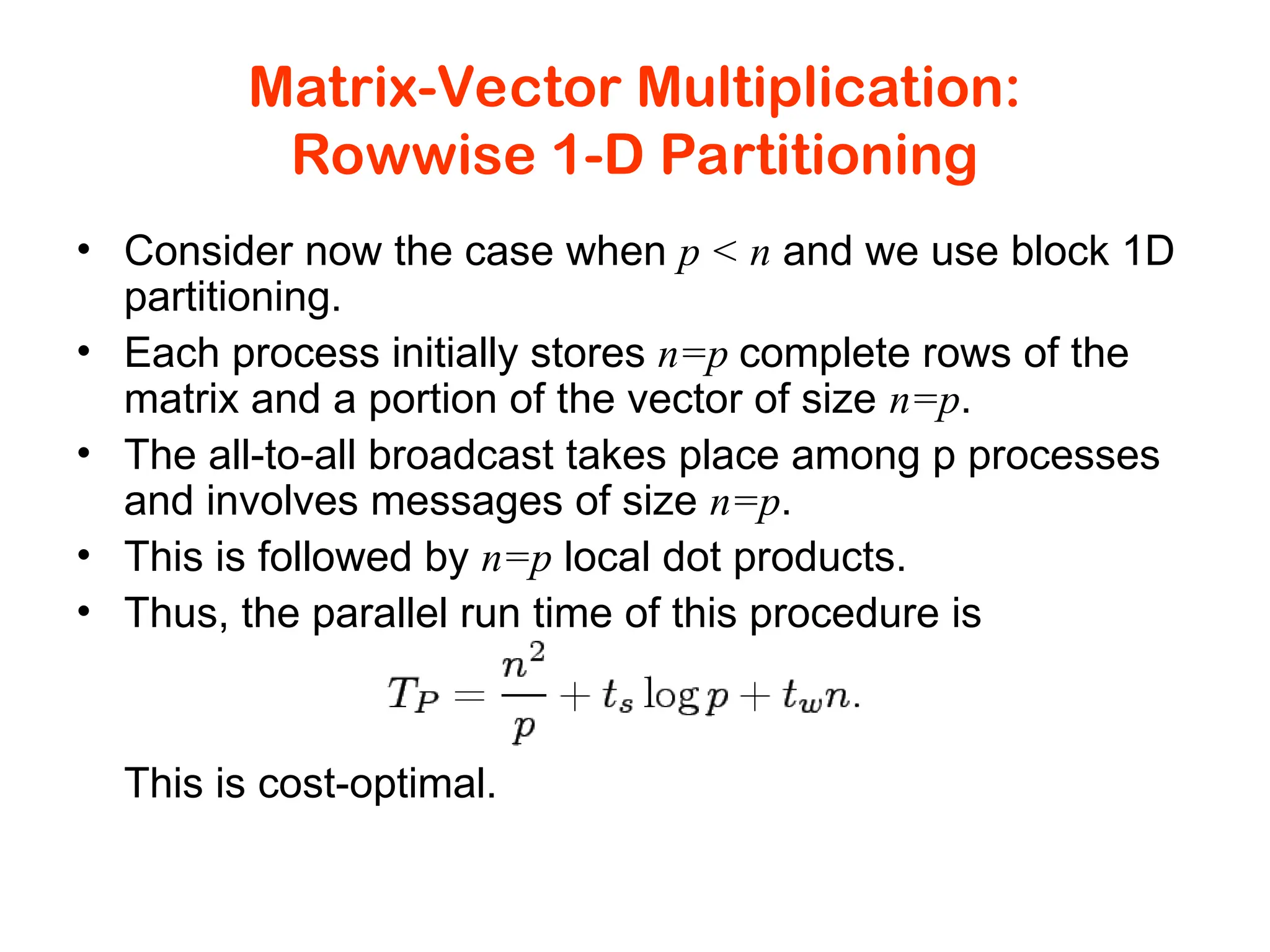 Matrix-Vector Multiplication: Rowwise 1-D Partitioning

• Consider now the case when $p < n$ and we use block 1D partitioning.
• Each process initially stores $n=p$ complete rows of the matrix and a portion of the vector of size $n=p$.
• The all-to-all broadcast takes place among p processes and involves messages of size $n=p$.
• This is followed by $n=p$ local dot products.
• Thus, the parallel run time of this procedure is

$T_P = \frac{n^2}{p} + t_s \log p + t_w n.$

This is cost-optimal.